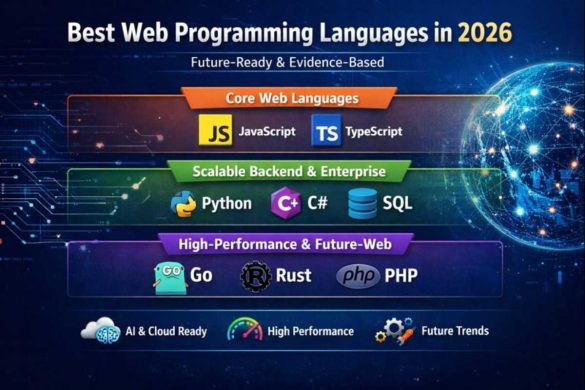 Best Web Programming Languages in 2026

Future-Ready & Evidence-Based

Core Web Languages

JS JavaScript TS TypeScript

Scalable Backend & Enterprise

Python C+ C# SQL

High-Performance & Future-Web

GO Go R Rust php PHP

AI & Cloud Ready High Performance Future Trends